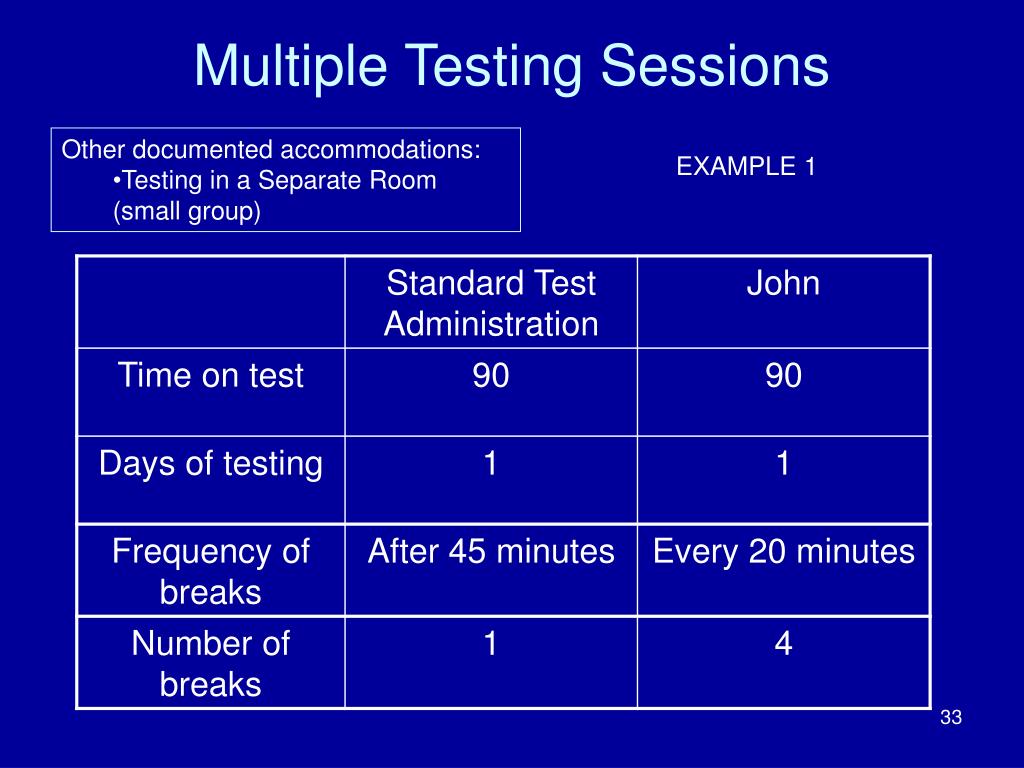 Multiple Testing Sessions

Other documented accommodations:
•Testing in a Separate Room (small group)

EXAMPLE 1

| | Standard Test Administration | John |
|---|---|---|
| Time on test | 90 | 90 |
| Days of testing | 1 | 1 |
| Frequency of breaks | After 45 minutes | Every 20 minutes |
| Number of breaks | 1 | 4 |

33